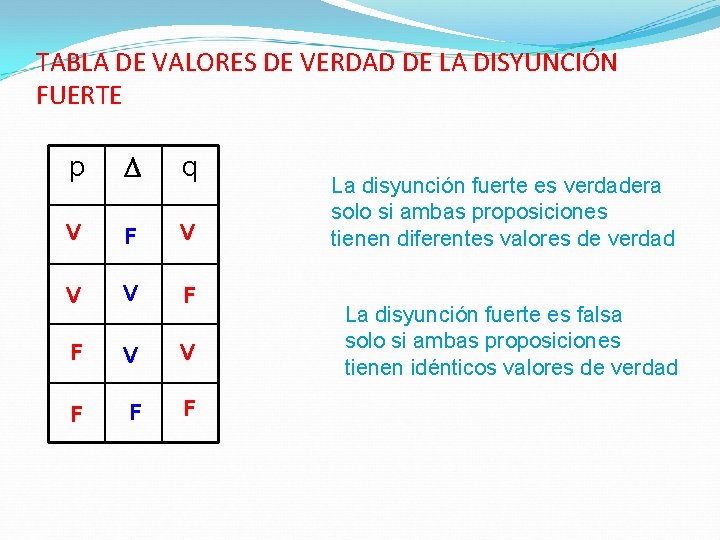 TABLA DE VALORES DE VERDAD DE LA DISYUNCIÓN FUERTE

| p | $\Delta$ | q |
|---|---|---|
| V | F | V |
| V | V | F |
| F | V | V |
| F | F | F |

La disyunción fuerte es verdadera solo si ambas proposiciones tienen diferentes valores de verdad

La disyunción fuerte es falsa solo si ambas proposiciones tienen idénticos valores de verdad